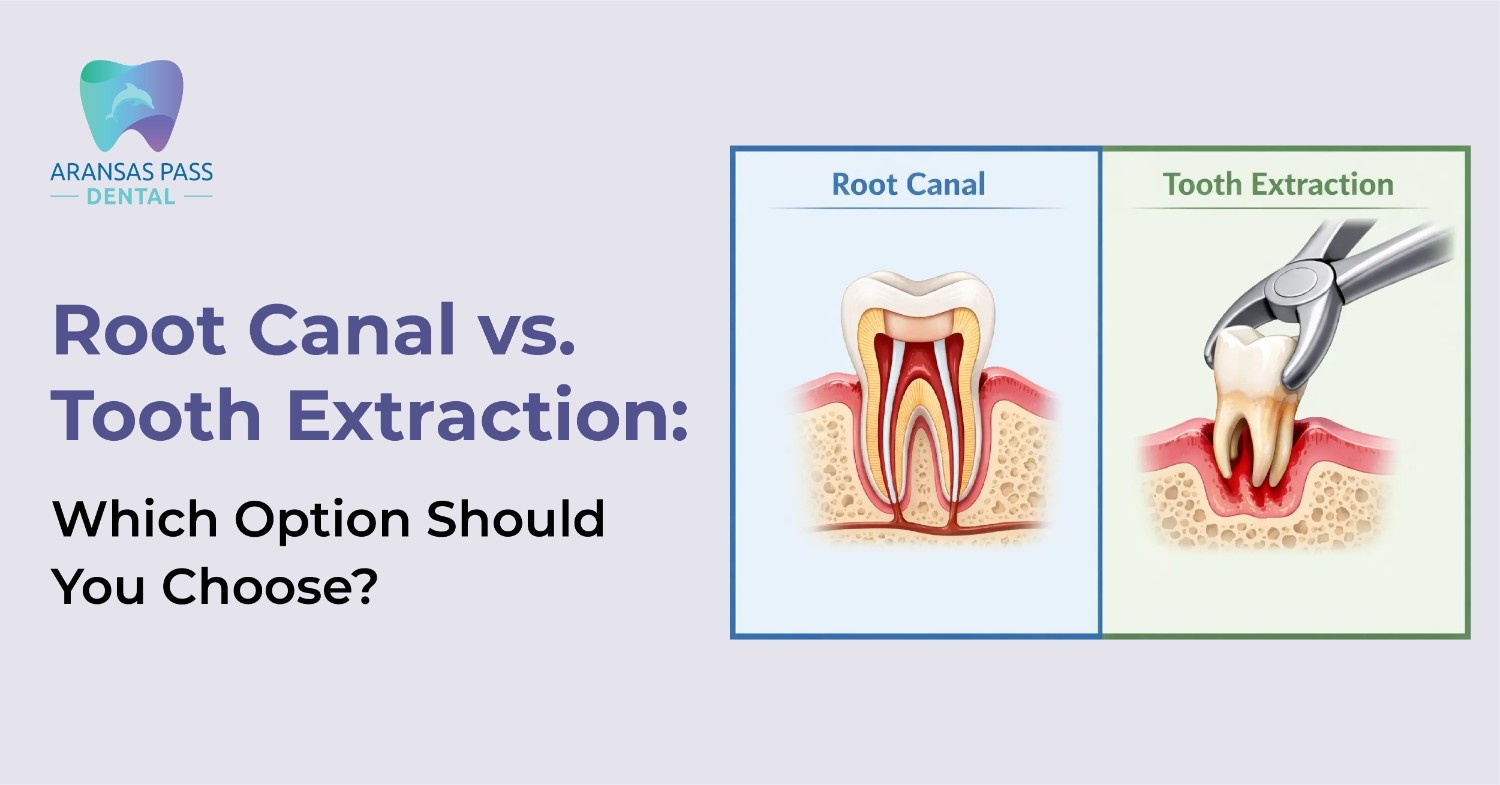 ARANSAS PASS
DENTAL

Root Canal vs. Tooth Extraction:

Which Option Should You Choose?

Root Canal

Tooth Extraction